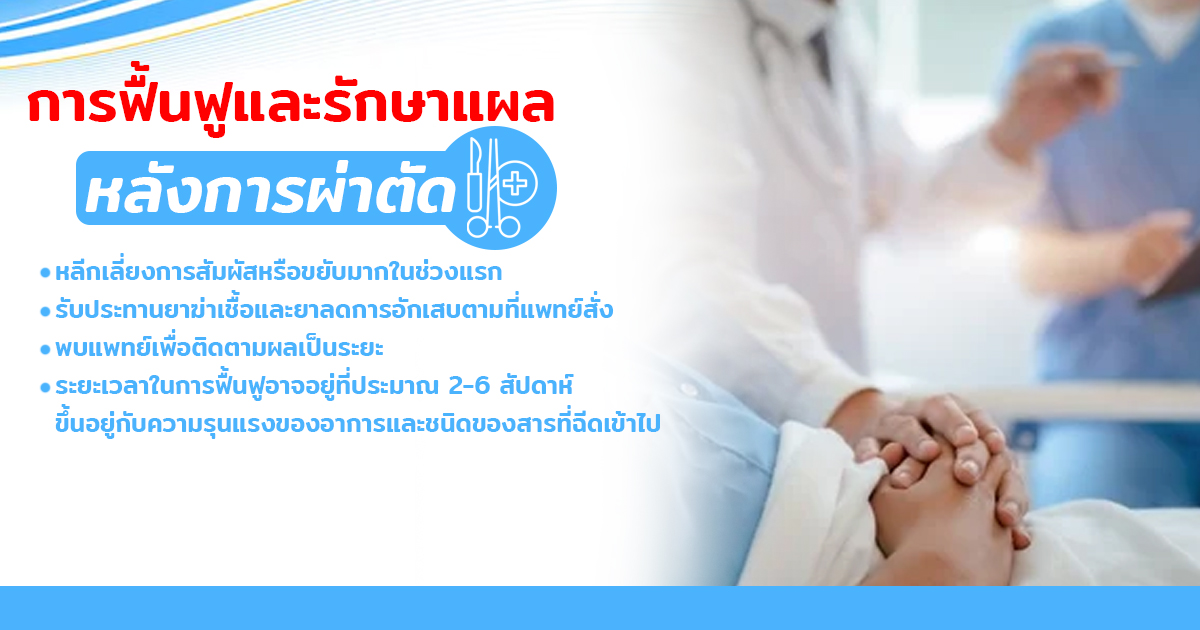 การฟื้นฟูและรักษาแผล

หลังการผ่าตัด

• หลีกเลี่ยงการสัมผัสหรือขยับมากในช่วงแรก
• รับประทานยาฆ่าเชื้อและยาลดการอักเสบตามที่แพทย์สั่ง
• พบแพทย์เพื่อติดตามผลเป็นระยะ
• ระยะเวลาในการฟื้นฟูอาจอยู่ที่ประมาณ 2-6 สัปดาห์ ขึ้นอยู่กับความรุนแรงของอาการและชนิดของสารที่ฉีดเข้าไป